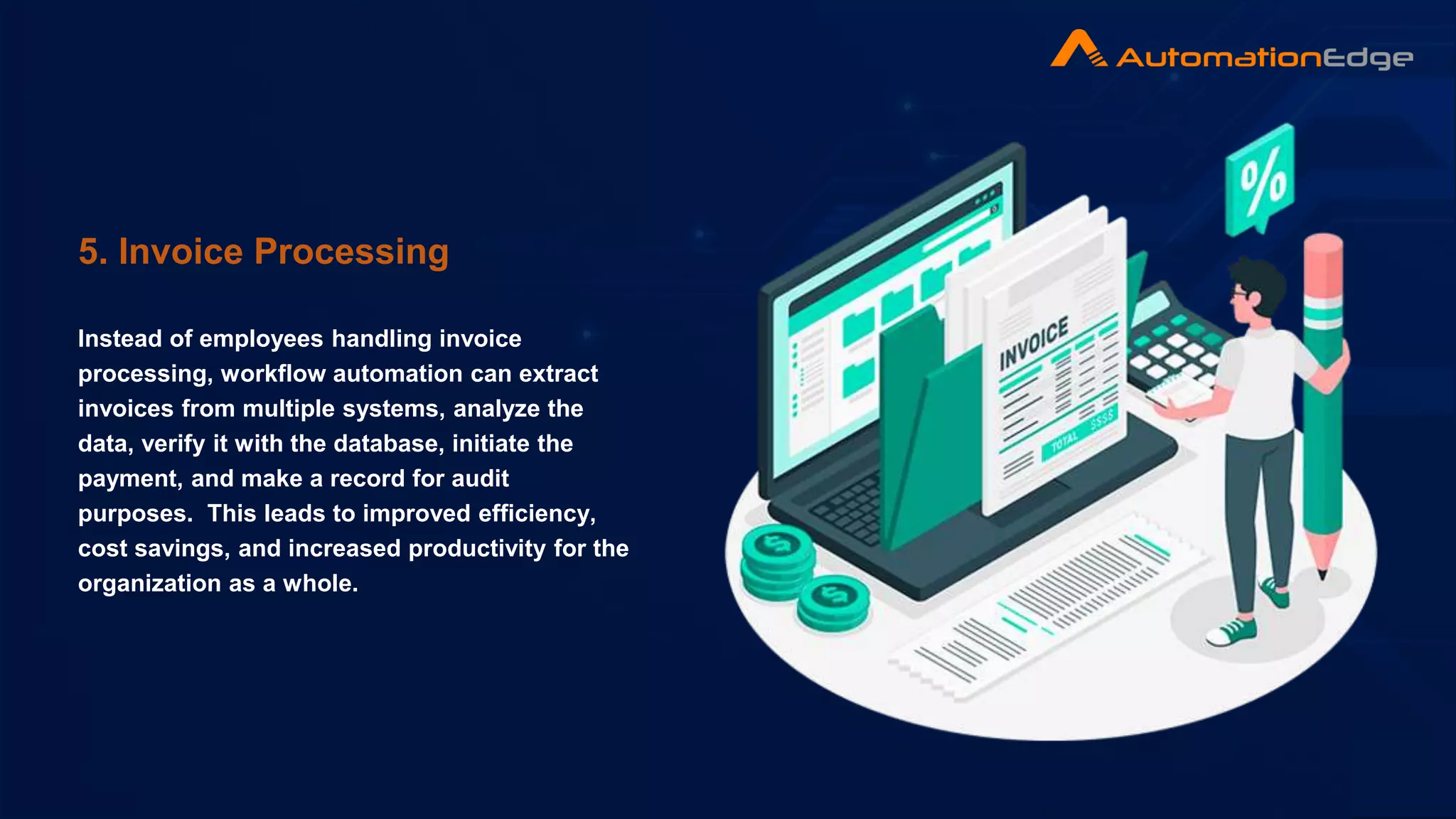 AutomationEdge

5. Invoice Processing

Instead of employees handling invoice processing, workflow automation can extract invoices from multiple systems, analyze the data, verify it with the database, initiate the payment, and make a record for audit purposes. This leads to improved efficiency, cost savings, and increased productivity for the organization as a whole.

%

INVOICE

TOTAL $$$$

$

$